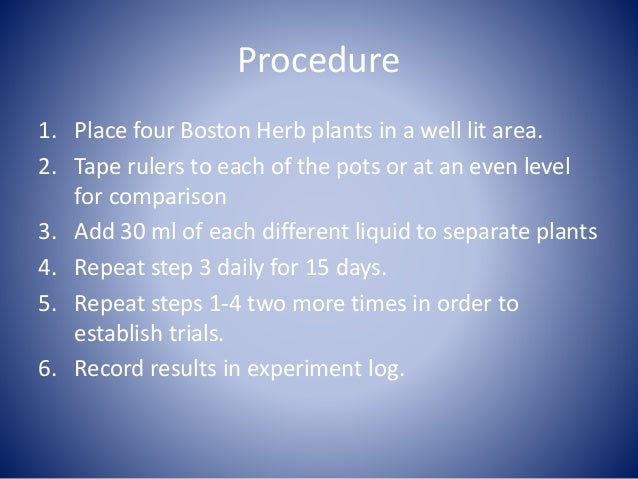 Procedure

1. Place four Boston Herb plants in a well lit area.
2. Tape rulers to each of the pots or at an even level for comparison
3. Add 30 ml of each different liquid to separate plants
4. Repeat step 3 daily for 15 days.
5. Repeat steps 1-4 two more times in order to establish trials.
6. Record results in experiment log.